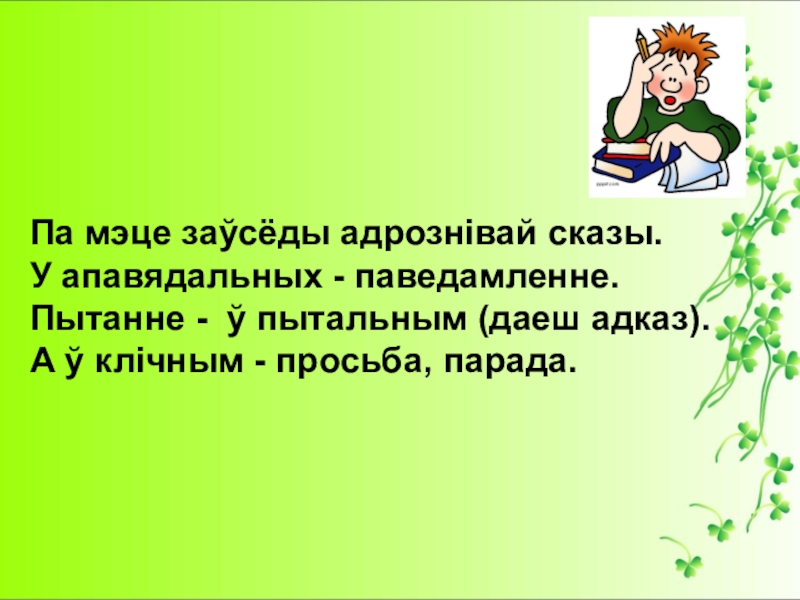 Па мэце заўсёды адрознівай сказы.
У апавядальных - паведамленне.
Пытанне - ў пытальным (даеш адказ).
А ў клічным - просьба, парада.